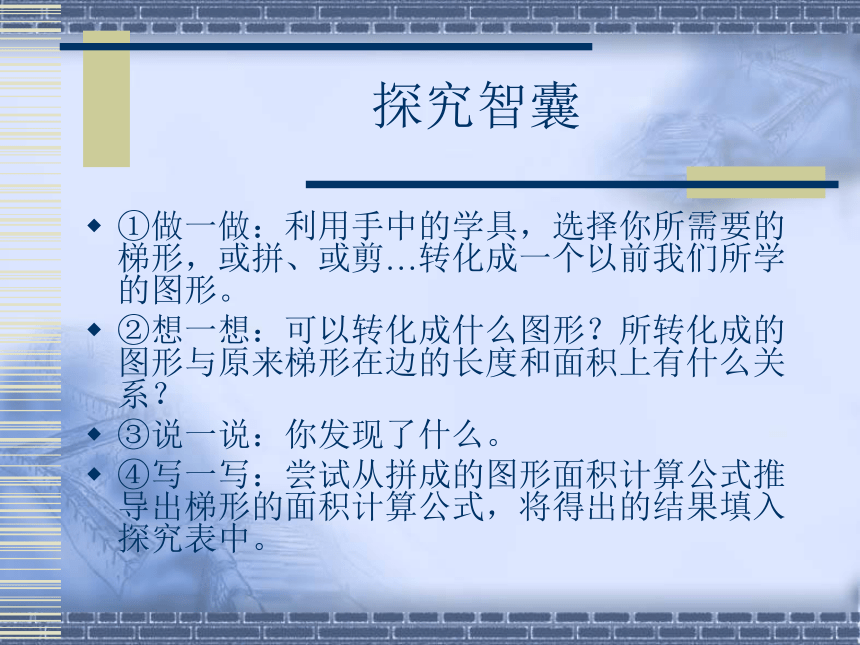 探究智囊

◆ ①做一做：利用手中的学具，选择你所需要的梯形，或拼、或剪…转化成一个以前我们所学的图形。

◆ ②想一想：可以转化成什么图形？所转化成的图形与原来梯形在边的长度和面积上有什么关系？

◆ ③说一说：你发现了什么。

◆ ④写一写：尝试从拼成的图形面积计算公式推导出梯形的面积计算公式，将得出的结果填入探究表中。